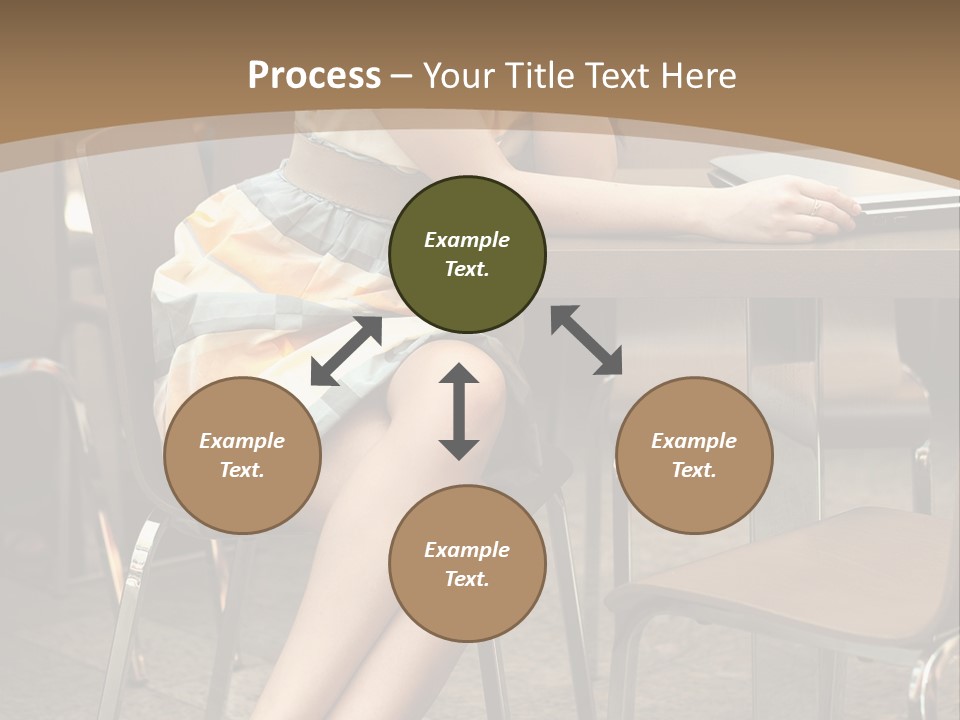 Process – Your Title Text Here

Example Text.

Example Text.

Example Text.

Example Text.